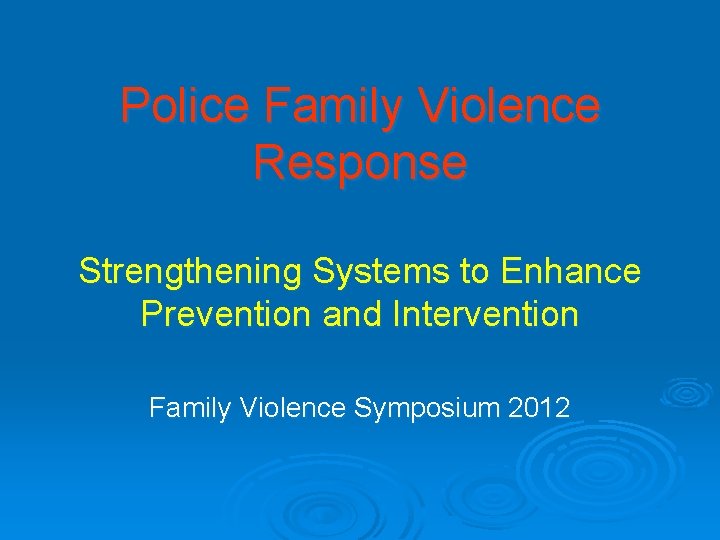 Police Family Violence Response

Strengthening Systems to Enhance Prevention and Intervention

Family Violence Symposium 2012